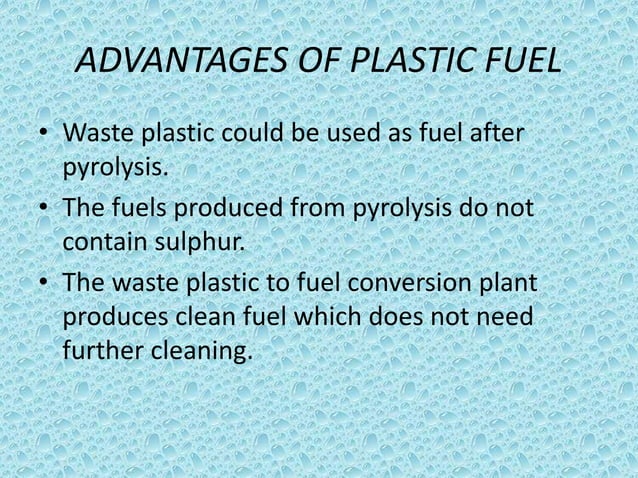 ADVANTAGES OF PLASTIC FUEL

• Waste plastic could be used as fuel after pyrolysis.
• The fuels produced from pyrolysis do not contain sulphur.
• The waste plastic to fuel conversion plant produces clean fuel which does not need further cleaning.